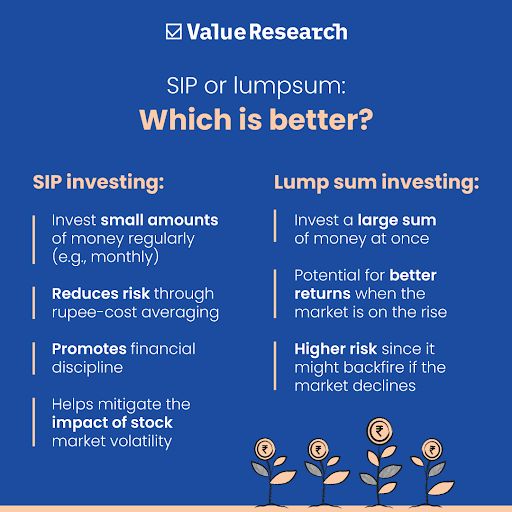 Value Research

SIP or lumpsum:
Which is better?

SIP investing:

Invest small amounts of money regularly (e.g., monthly)

Reduces risk through rupee-cost averaging

Promotes financial discipline

Helps mitigate the impact of stock market volatility

Lump sum investing:

Invest a large sum of money at once

Potential for better returns when the market is on the rise

Higher risk since it might backfire if the market declines

₹ ₹ ₹ ₹